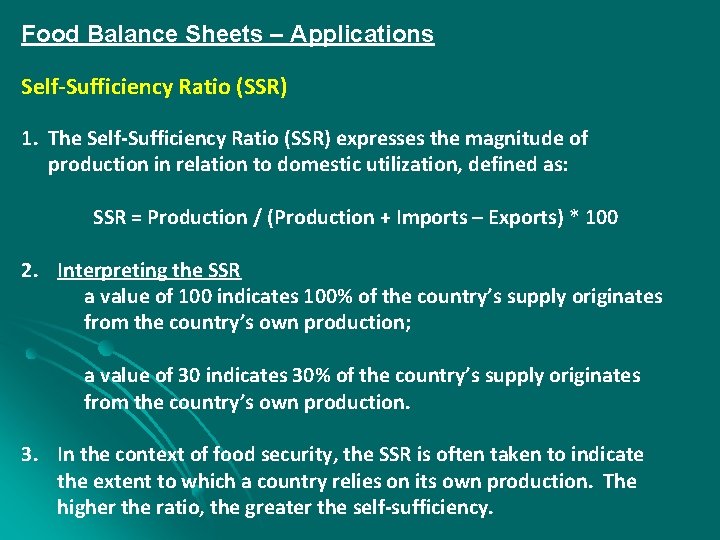 Food Balance Sheets – Applications

Self-Sufficiency Ratio (SSR)

1. The Self-Sufficiency Ratio (SSR) expresses the magnitude of production in relation to domestic utilization, defined as:

SSR = Production / (Production + Imports – Exports) * 100

2. Interpreting the SSR
a value of 100 indicates 100% of the country's supply originates from the country's own production;

a value of 30 indicates 30% of the country's supply originates from the country's own production.

3. In the context of food security, the SSR is often taken to indicate the extent to which a country relies on its own production. The higher the ratio, the greater the self-sufficiency.